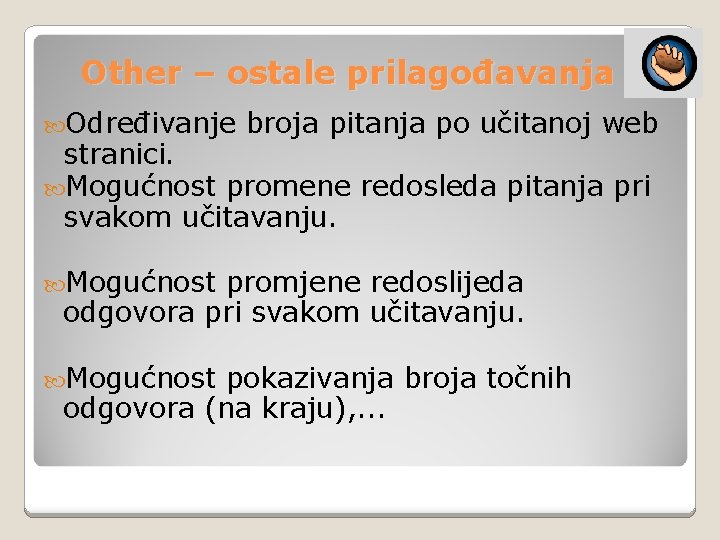 Other – ostale prilagođavanja

Određivanje broja pitanja po učitanoj web stranici.

Mogućnost promene redosleda pitanja pri svakom učitavanju.

Mogućnost promjene redoslijeda odgovora pri svakom učitavanju.

Mogućnost pokazivanja broja točnih odgovora (na kraju),...